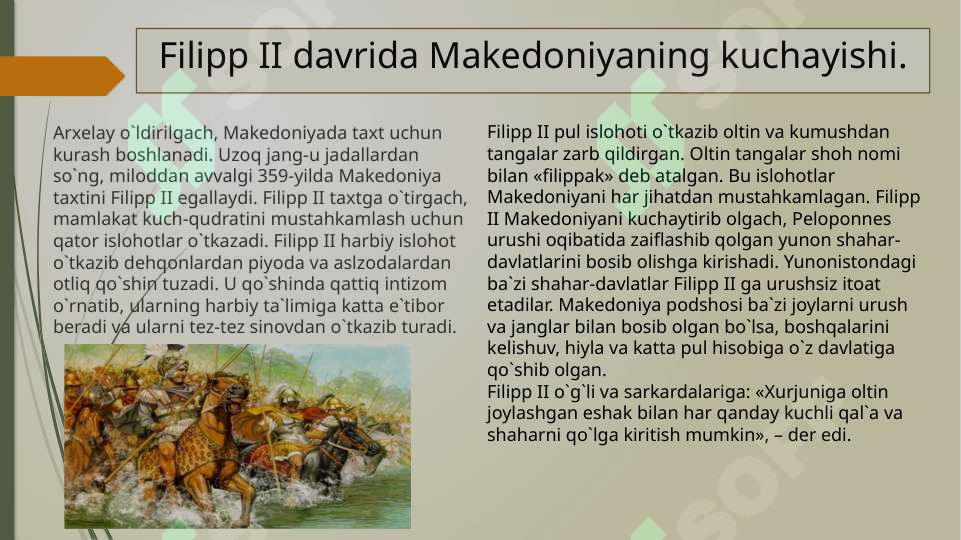 Filipp II davrida Makedoniyaning kuchayishi.

Arxelay o`ldirilgach, Makedoniyada taxt uchun kurash boshlanadi. Uzoq jang-u jadallardan so`ng, miloddan avvalgi 359-yilda Makedoniya taxtini Filipp II egallaydi. Filipp II taxtga o`tirgach, mamlakat kuch-qudratini mustahkamlash uchun qator islohotlar o`tkazadi. Filipp II harbiy islohot o`tkazib dehqonlardan piyoda va aslzodalardan otliq qo`shin tuzadi. U qo`shinda qattiq intizom o`rnatib, ularning harbiy ta`limiga katta e`tibor beradi va ularni tez-tez sinovdan o`tkazib turadi.

Filipp II pul islohoti o`tkazib oltin va kumushdan tangalar zarb qildirgan. Oltin tangalar shoh nomi bilan «filippak» deb atalgan. Bu islohotlar Makedoniyani har jihatdan mustahkamlagan. Filipp II Makedoniyani kuchaytirib olgach, Peloponnes urushi oqibatida zaiflashib qolgan yunon shahar-davlatlarini bosib olishga kirishadi. Yunonistondagi ba`zi shahar-davlatlar Filipp II ga urushsiz itoat etadilar. Makedoniya podshosi ba`zi joylarni urush va janglar bilan bosib olgan bo`lsa, boshqalarini kelishuv, hiyla va katta pul hisobiga o`z davlatiga qo`shib olgan.
Filipp II o`g`li va sarkardalariga: «Xurjuniga oltin joylashgan eshak bilan har qanday kuchli qal`a va shaharni qo`lga kiritish mumkin», – der edi.